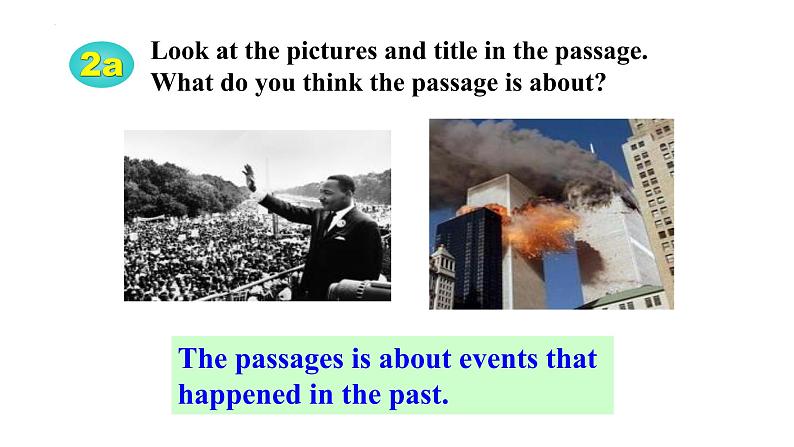 2a Look at the pictures and title in the passage. What do you think the passage is about?

The passages is about events that happened in the past.